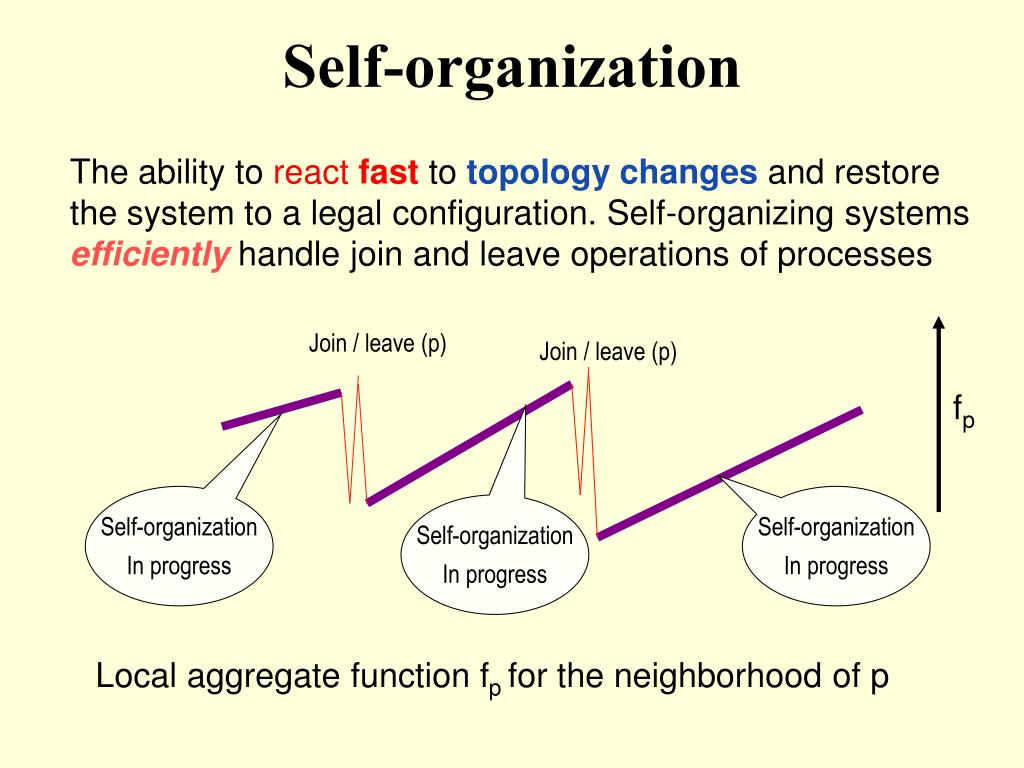 Self-organization

The ability to react fast to topology changes and restore the system to a legal configuration. Self-organizing systems efficiently handle join and leave operations of processes

Join / leave (p)

Join / leave (p)

$f_p$

Self-organization
In progress

Self-organization
In progress

Self-organization
In progress

Local aggregate function $f_p$ for the neighborhood of p